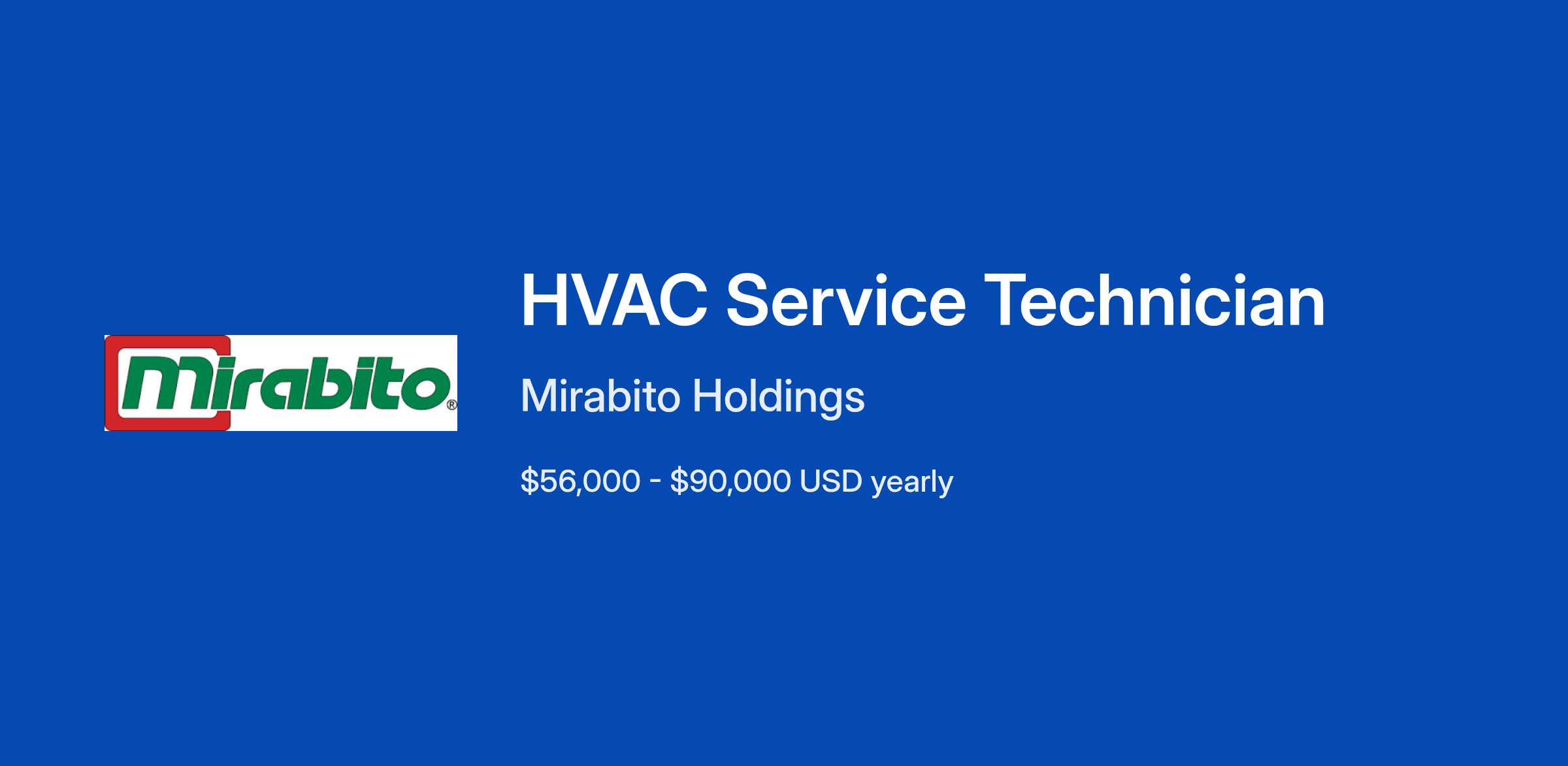 Mirabito®

HVAC Service Technician

Mirabito Holdings

\$56,000 - \$90,000 USD yearly